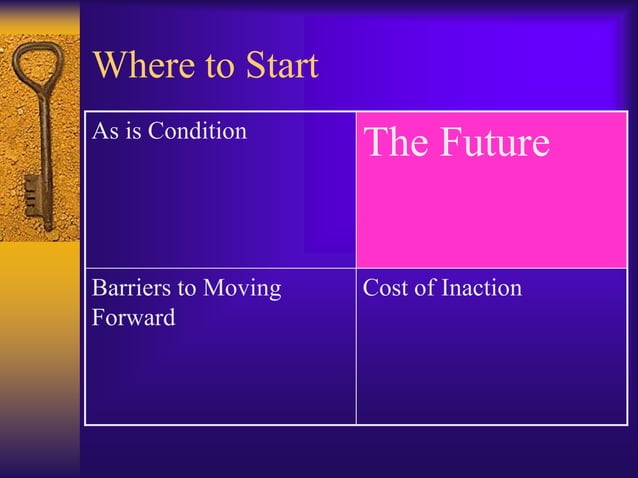 Where to Start

| As is Condition | The Future |
|---|---|
| Barriers to Moving Forward | Cost of Inaction |